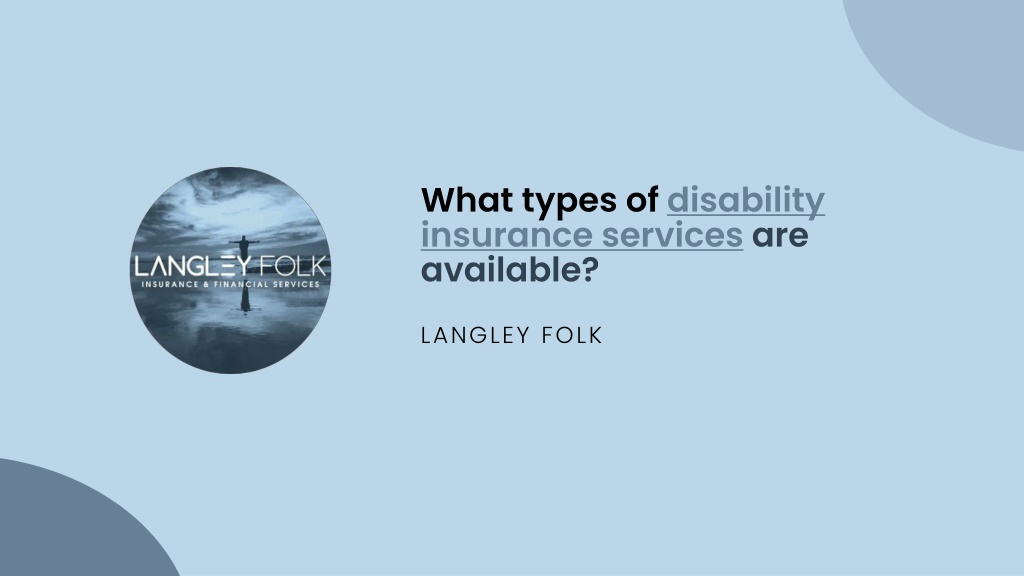 LANGLEY FOLK
INSURANCE & FINANCIAL SERVICES

What types of disability insurance services are available?

LANGLEY FOLK